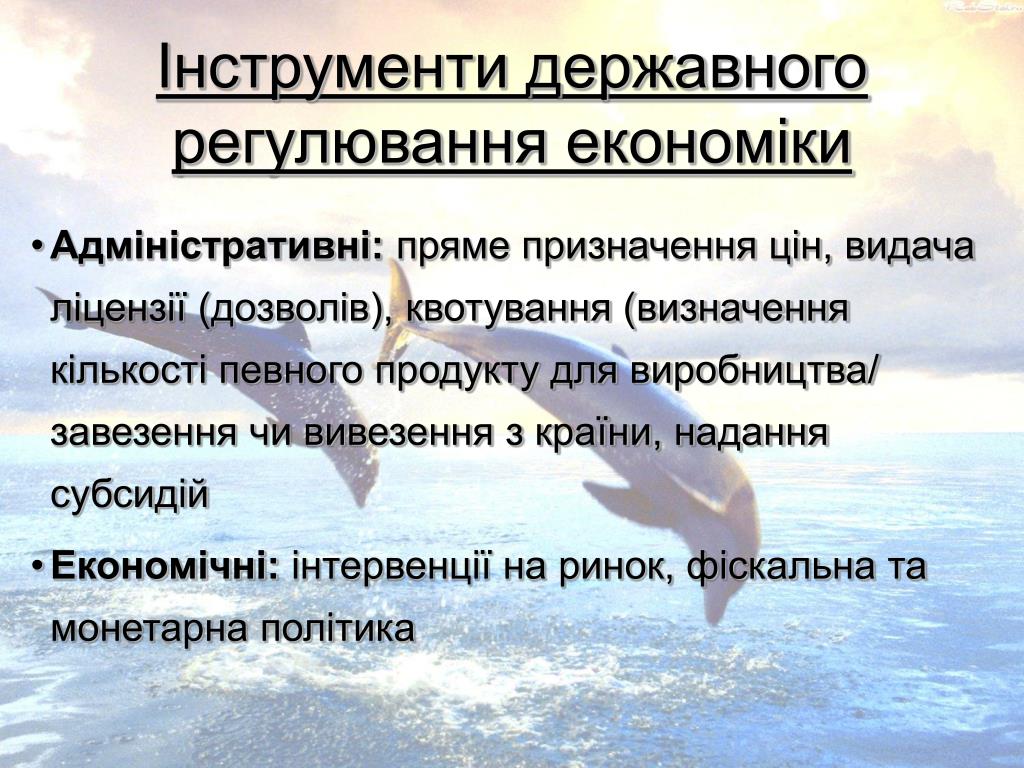 Інструменти державного регулювання економіки

• Адміністративні: пряме призначення цін, видача ліцензії (дозволів), квотування (визначення кількості певного продукту для виробництва/ завезення чи вивезення з країни, надання субсидій

• Економічні: інтервенції на ринок, фіскальна та монетарна політика